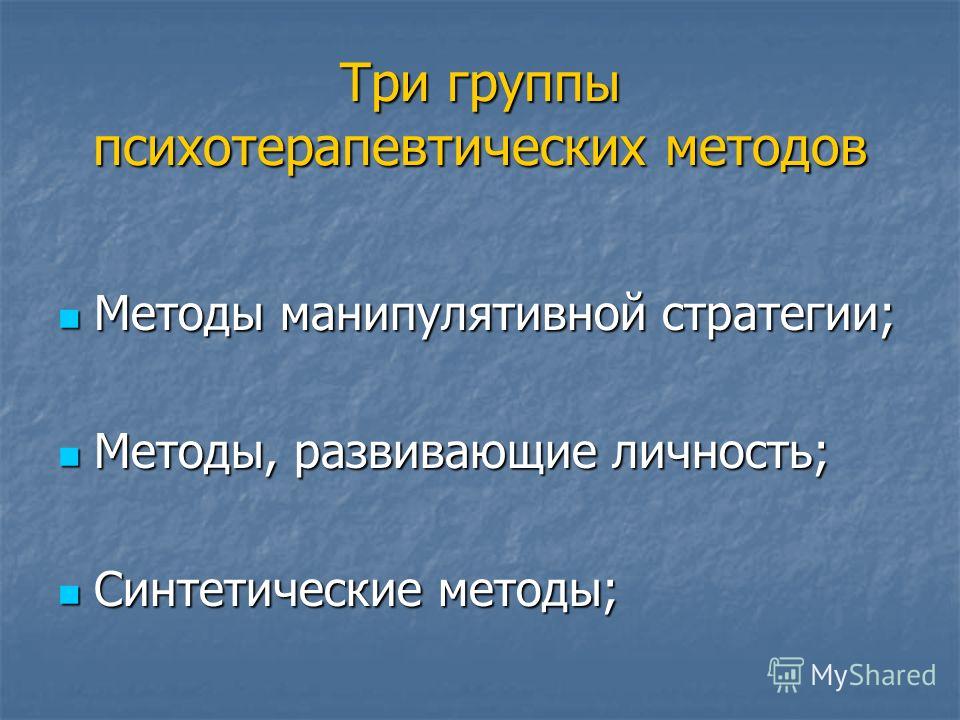 Три группы психотерапевтических методов

Методы манипулятивной стратегии;

Методы, развивающие личность;

Синтетические методы;

MyShared